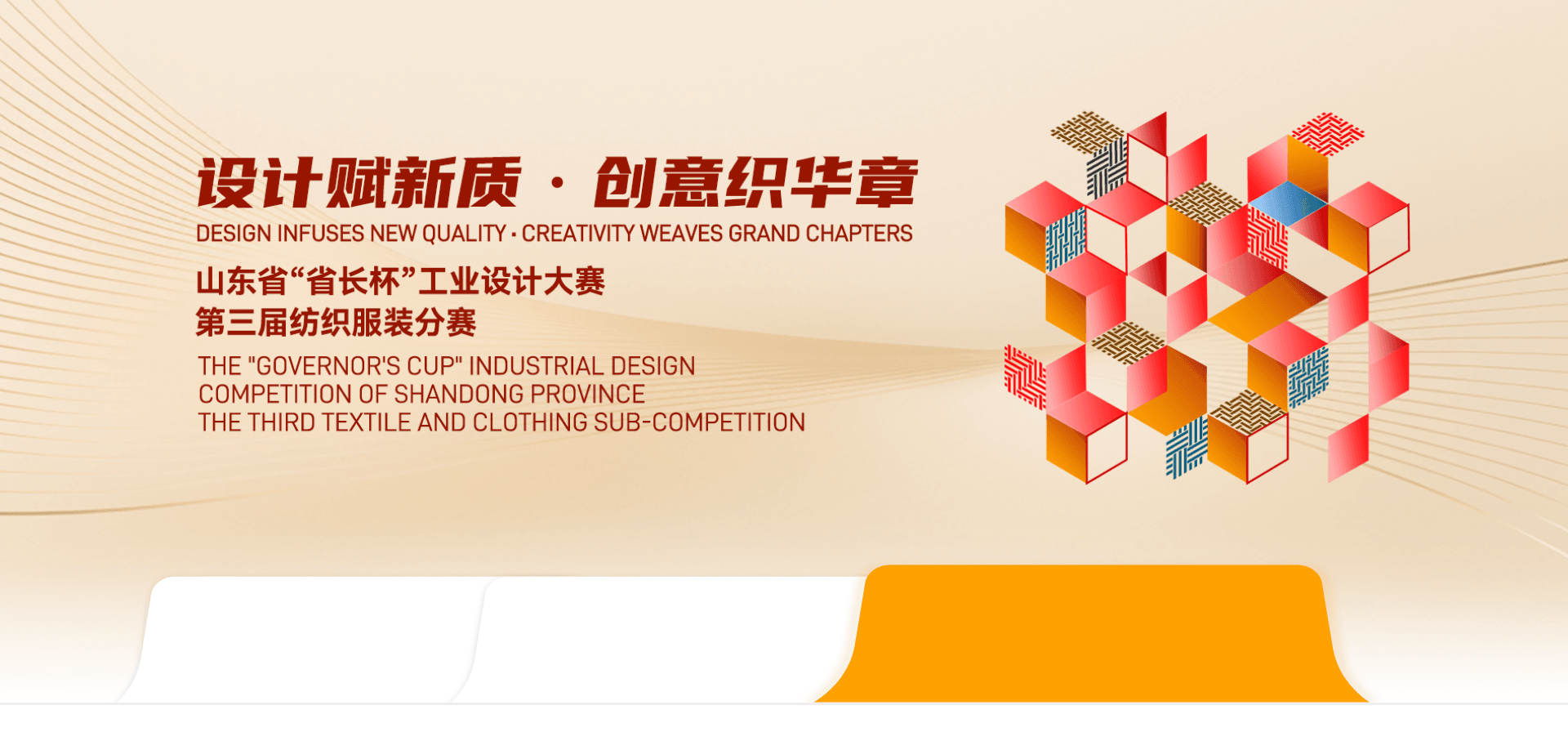 设计赋新质 · 创意织华章
DESIGN INFUSES NEW QUALITY · CREATIVITY WEAVES GRAND CHAPTERS

山东省“省长杯”工业设计大赛
第三届纺织服装分赛

THE "GOVERNOR'S CUP" INDUSTRIAL DESIGN COMPETITION OF SHANDONG PROVINCE
THE THIRD TEXTILE AND CLOTHING SUB-COMPETITION